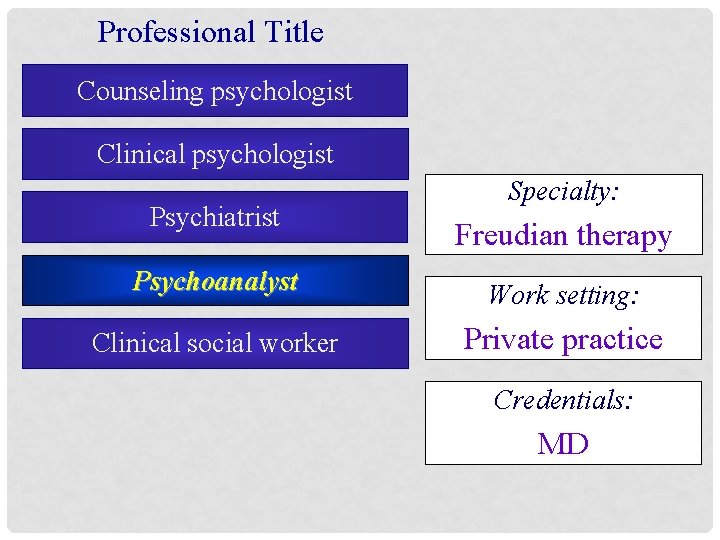 Professional Title

Counseling psychologist

Clinical psychologist

Psychiatrist

Psychoanalyst

Clinical social worker

Specialty:
Freudian therapy

Work setting:
Private practice

Credentials:
MD